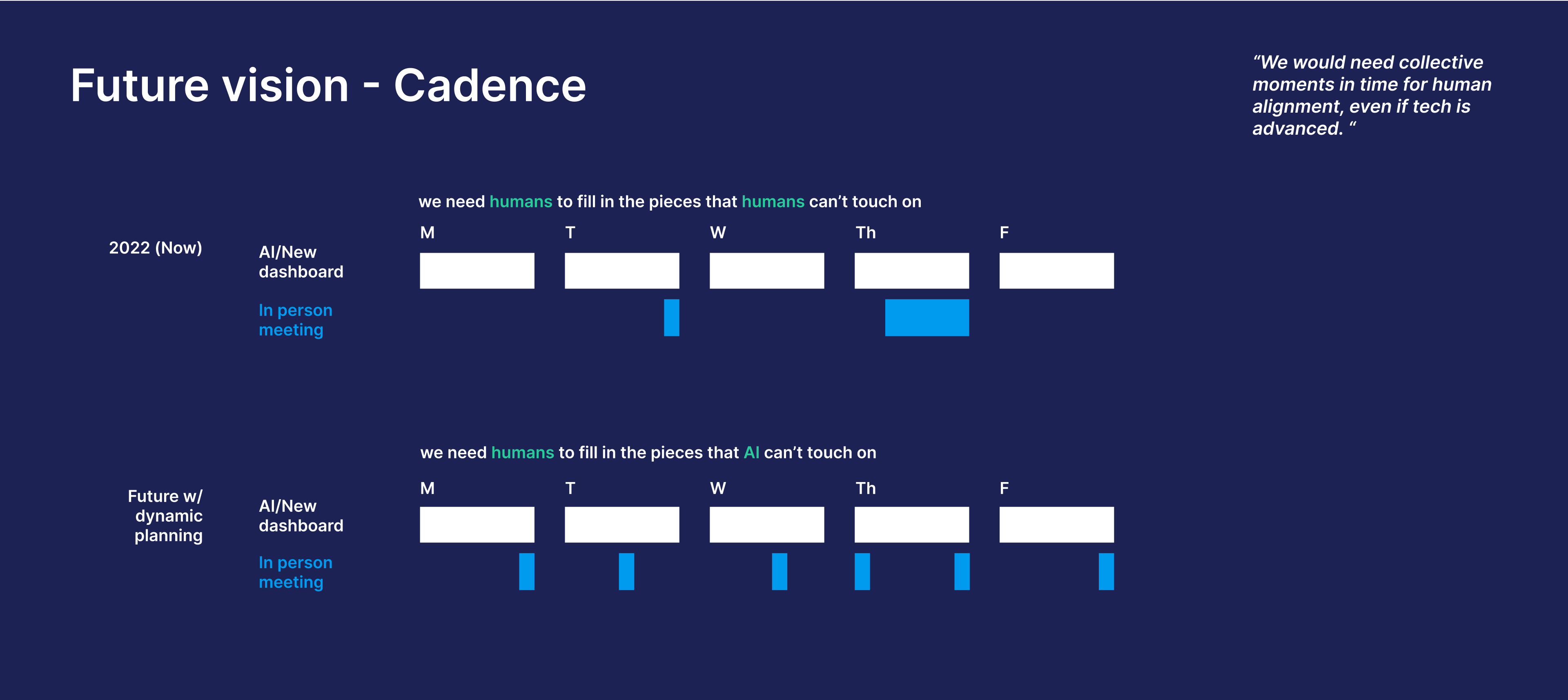 Future vision - Cadence

“We would need collective moments in time for human alignment, even if tech is advanced. “

we need humans to fill in the pieces that humans can’t touch on

2022 (Now)

AI/New dashboard

In person meeting

M T W Th F

we need humans to fill in the pieces that AI can’t touch on

Future w/ dynamic planning

AI/New dashboard

In person meeting

M T W Th F